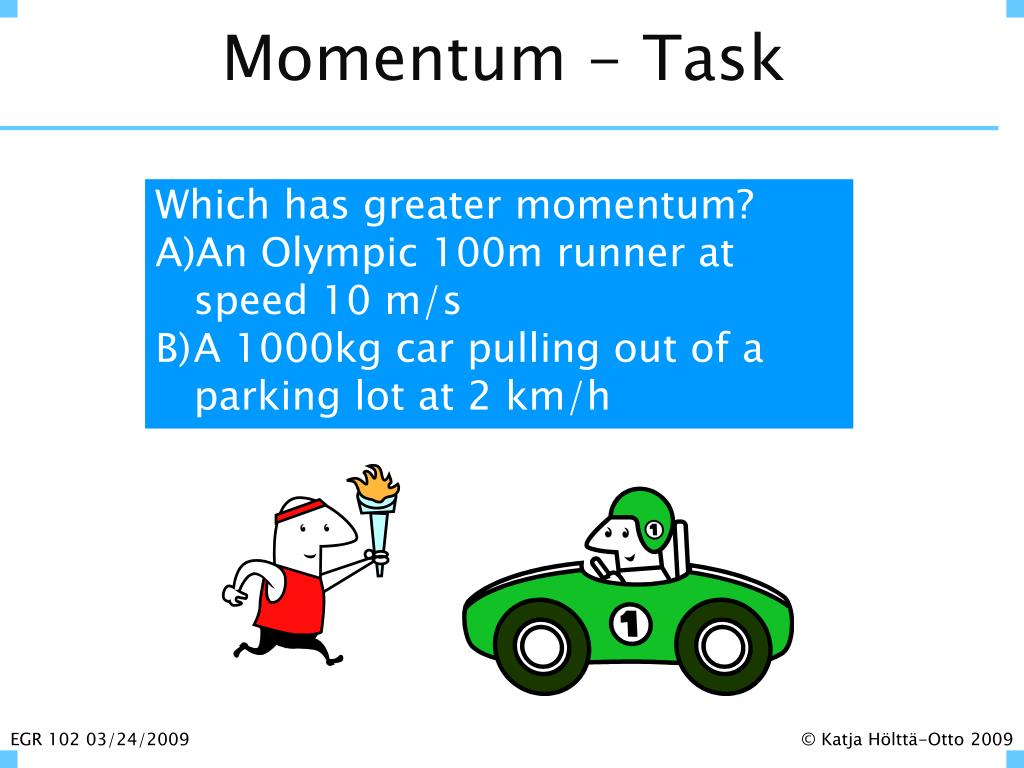 Momentum – Task

Which has greater momentum?
A)An Olympic 100m runner at speed 10 m/s
B)A 1000kg car pulling out of a parking lot at 2 km/h

1

1

EGR 102 03/24/2009

© Katja Hölttä-Otto 2009